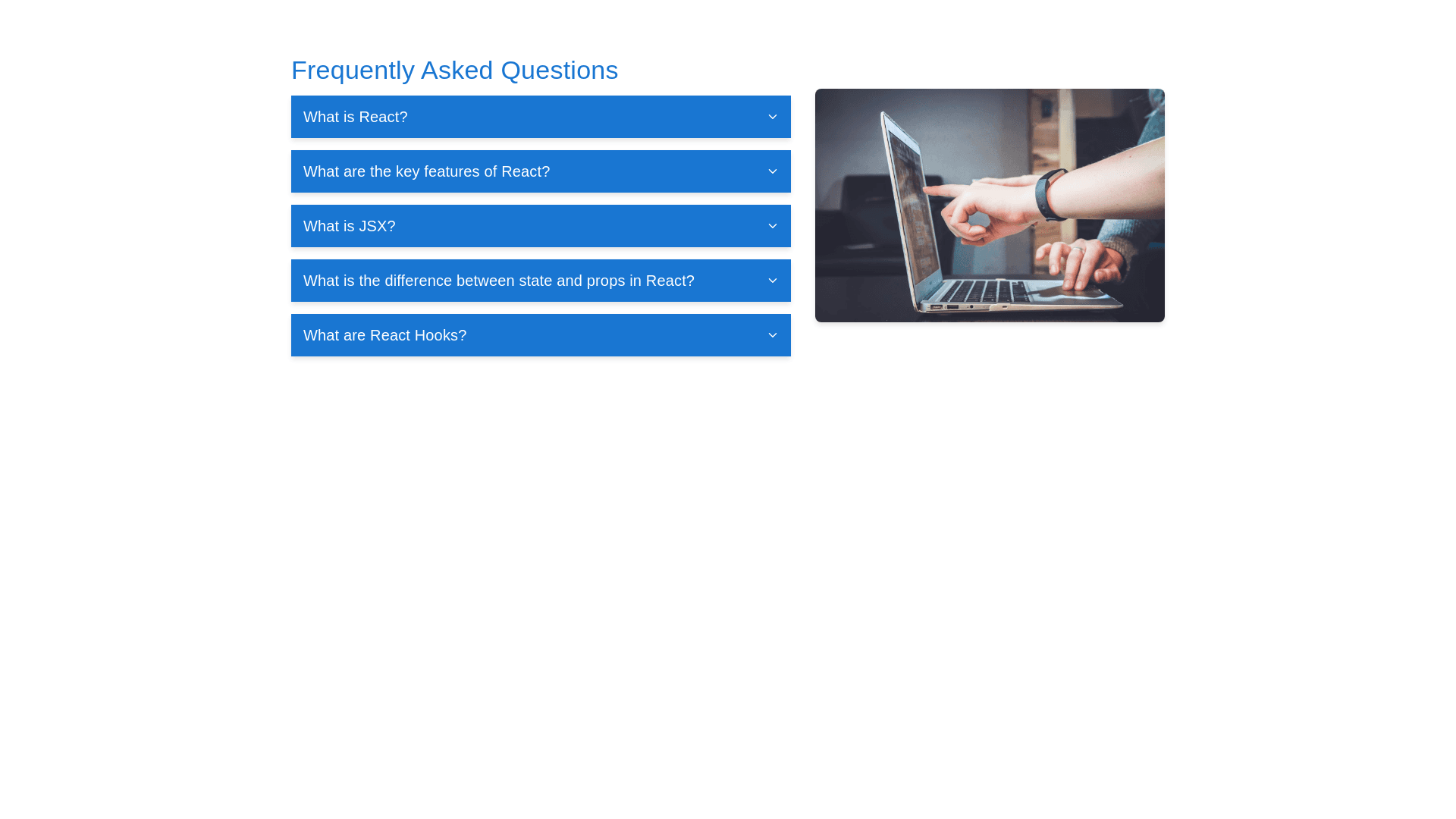 Frequently Asked Questions

What is React?

What are the key features of React?

What is JSX?

What is the difference between state and props in React?

What are React Hooks?